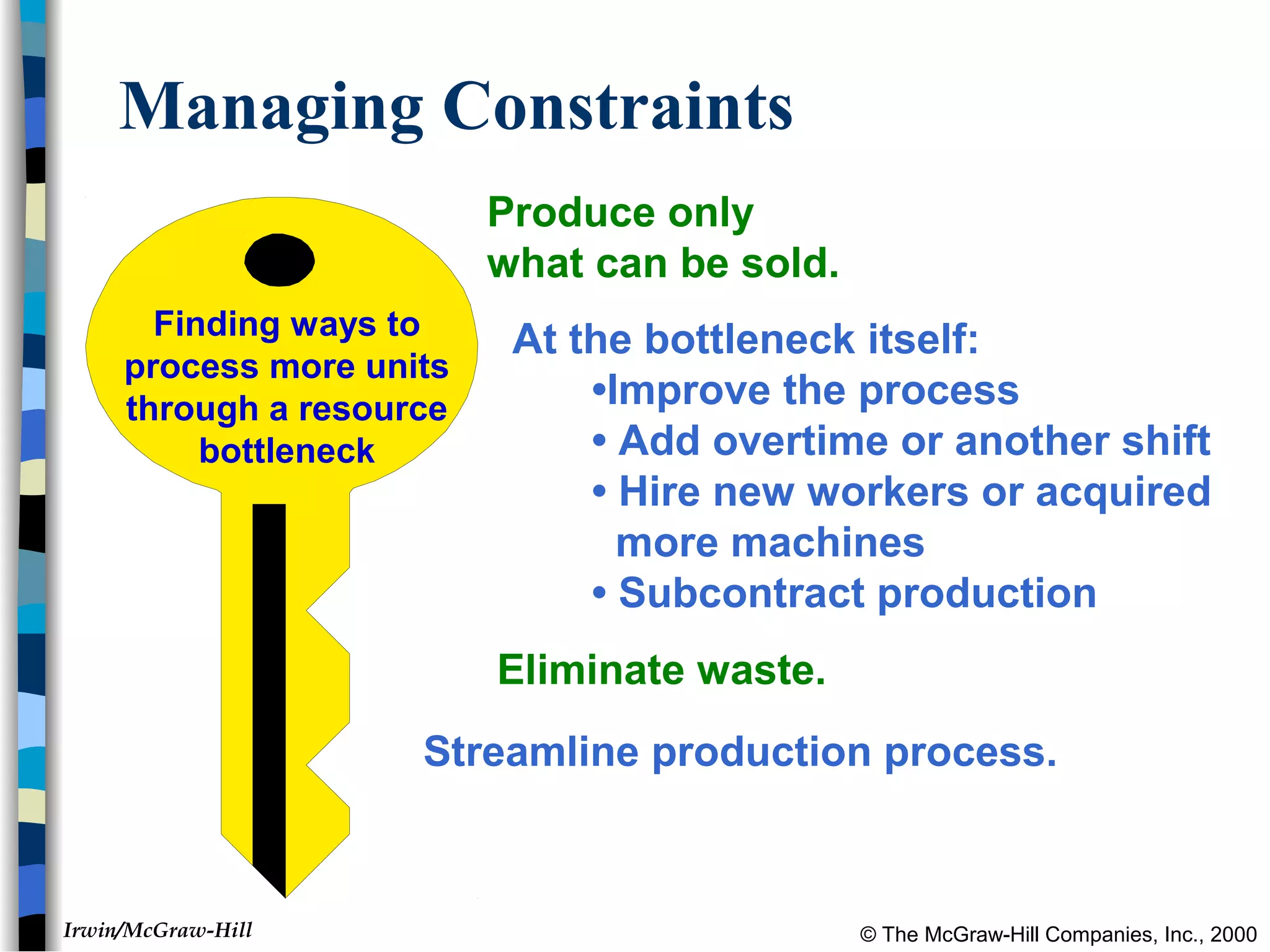 Managing Constraints

Finding ways to process more units through a resource bottleneck

Produce only what can be sold.

At the bottleneck itself:
•Improve the process
• Add overtime or another shift
• Hire new workers or acquired more machines
• Subcontract production

Eliminate waste.

Streamline production process.

Irwin/McGraw-Hill

© The McGraw-Hill Companies, Inc., 2000